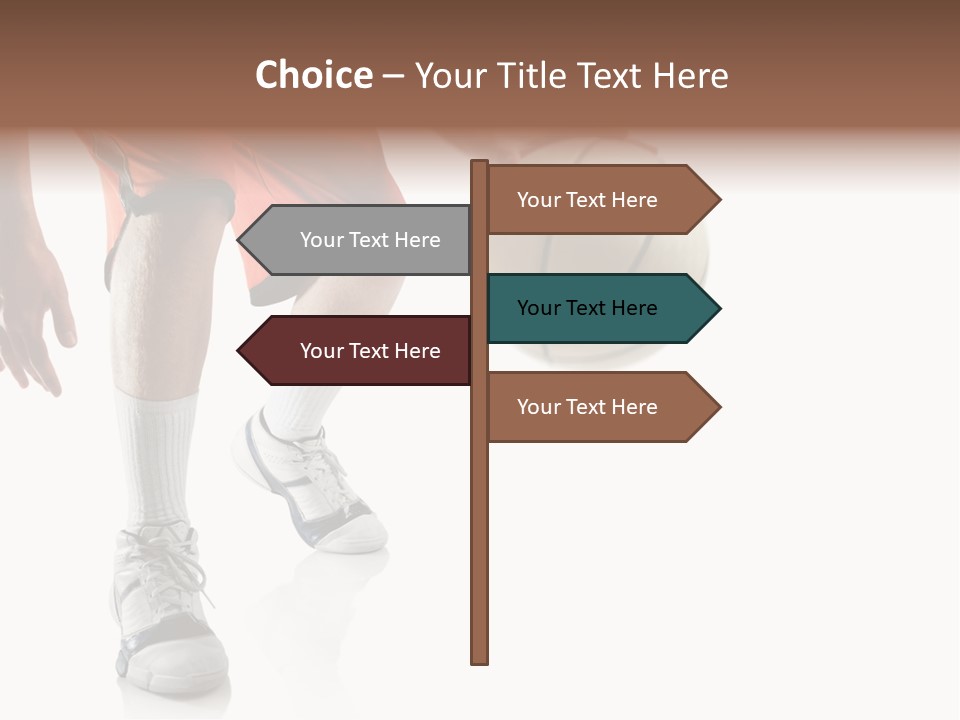 Choice – Your Title Text Here

Your Text Here

Your Text Here

Your Text Here

Your Text Here

Your Text Here